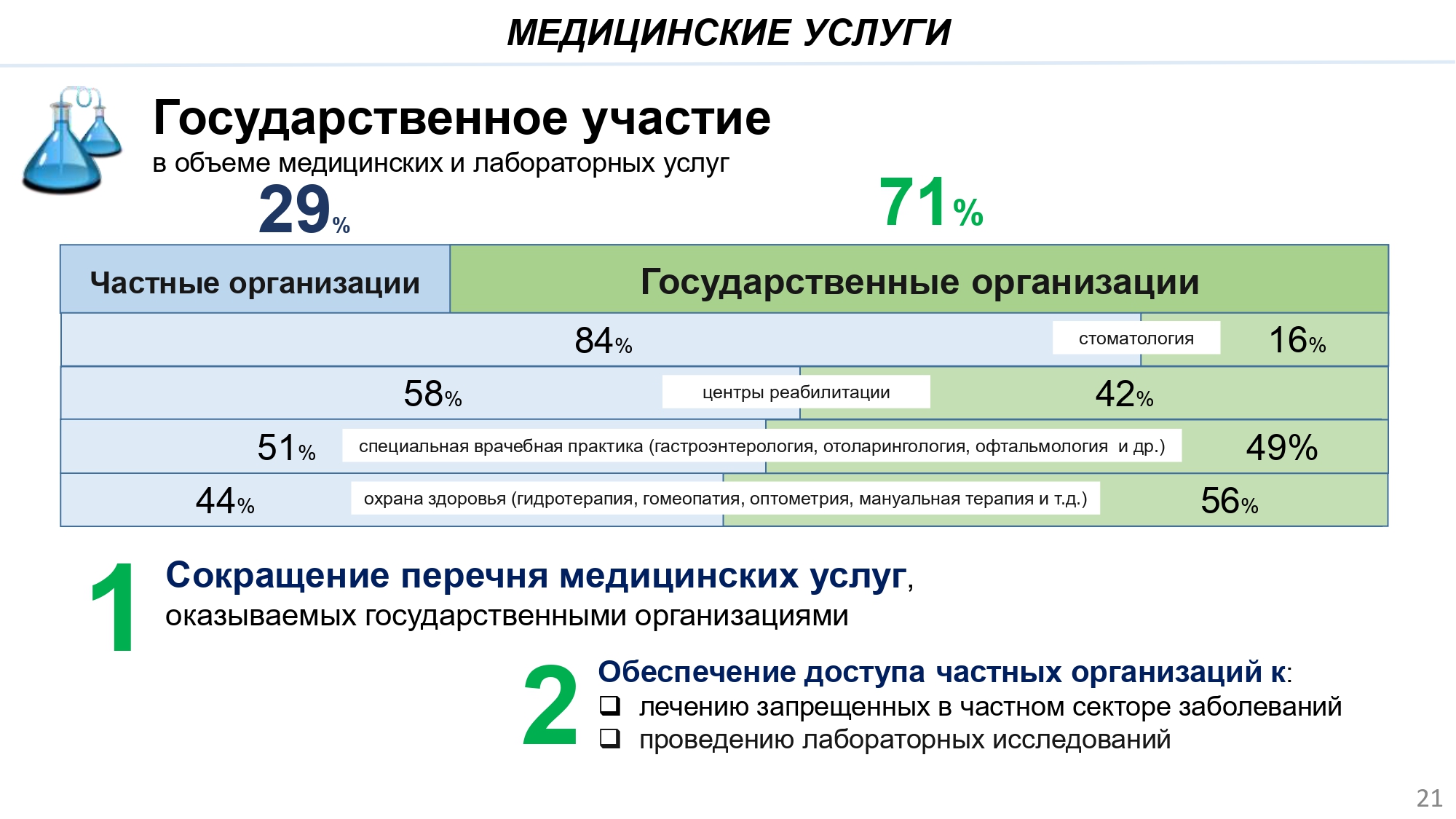 МЕДИЦИНСКИЕ УСЛУГИ

Государственное участие
в объеме медицинских и лабораторных услуг

29%

71%

Частные организации

Государственные организации

84% стоматология 16%

58% центры реабилитации 42%

51% специальная врачебная практика (гастроэнтерология, отоларингология, офтальмология и др.) 49%

44% охрана здоровья (гидротерапия, гомеопатия, оптометрия, мануальная терапия и т.д.) 56%

1 Сокращение перечня медицинских услуг, оказываемых государственными организациями

2 Обеспечение доступа частных организаций к:
❑ лечению запрещенных в частном секторе заболеваний
❑ проведению лабораторных исследований

21